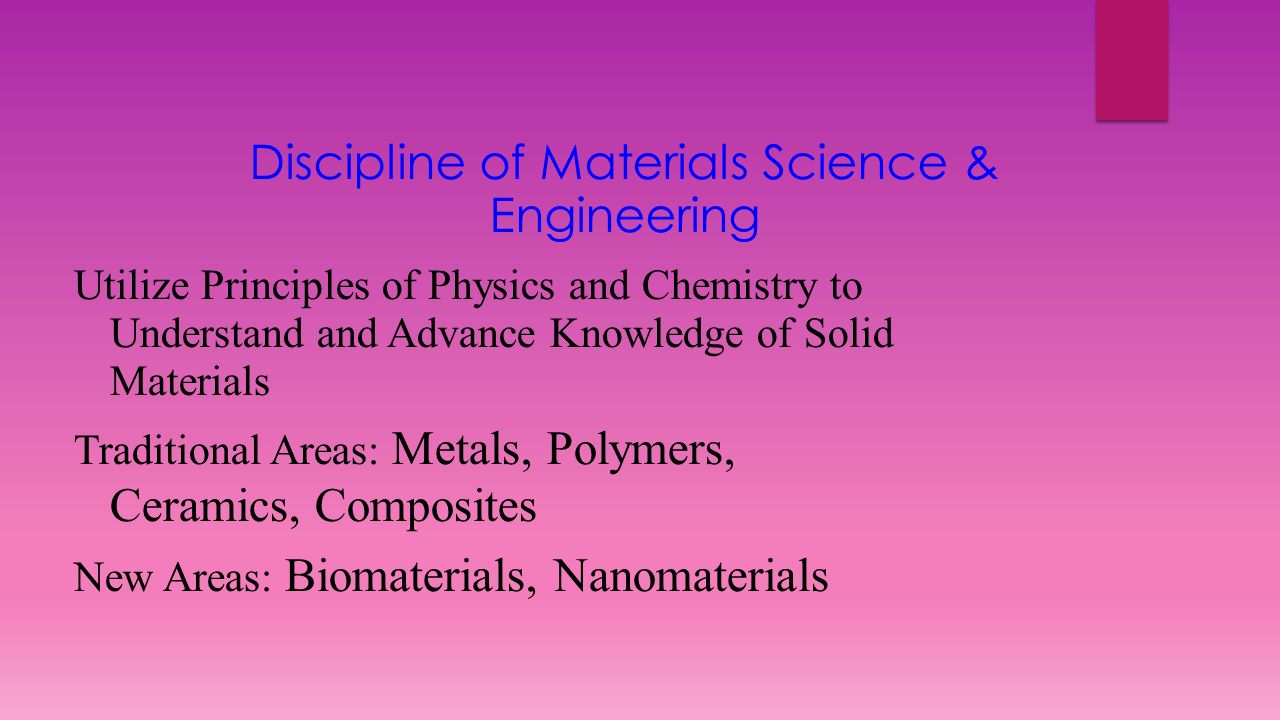 Discipline of Materials Science & Engineering

Utilize Principles of Physics and Chemistry to Understand and Advance Knowledge of Solid Materials

Traditional Areas: Metals, Polymers, Ceramics, Composites

New Areas: Biomaterials, Nanomaterials